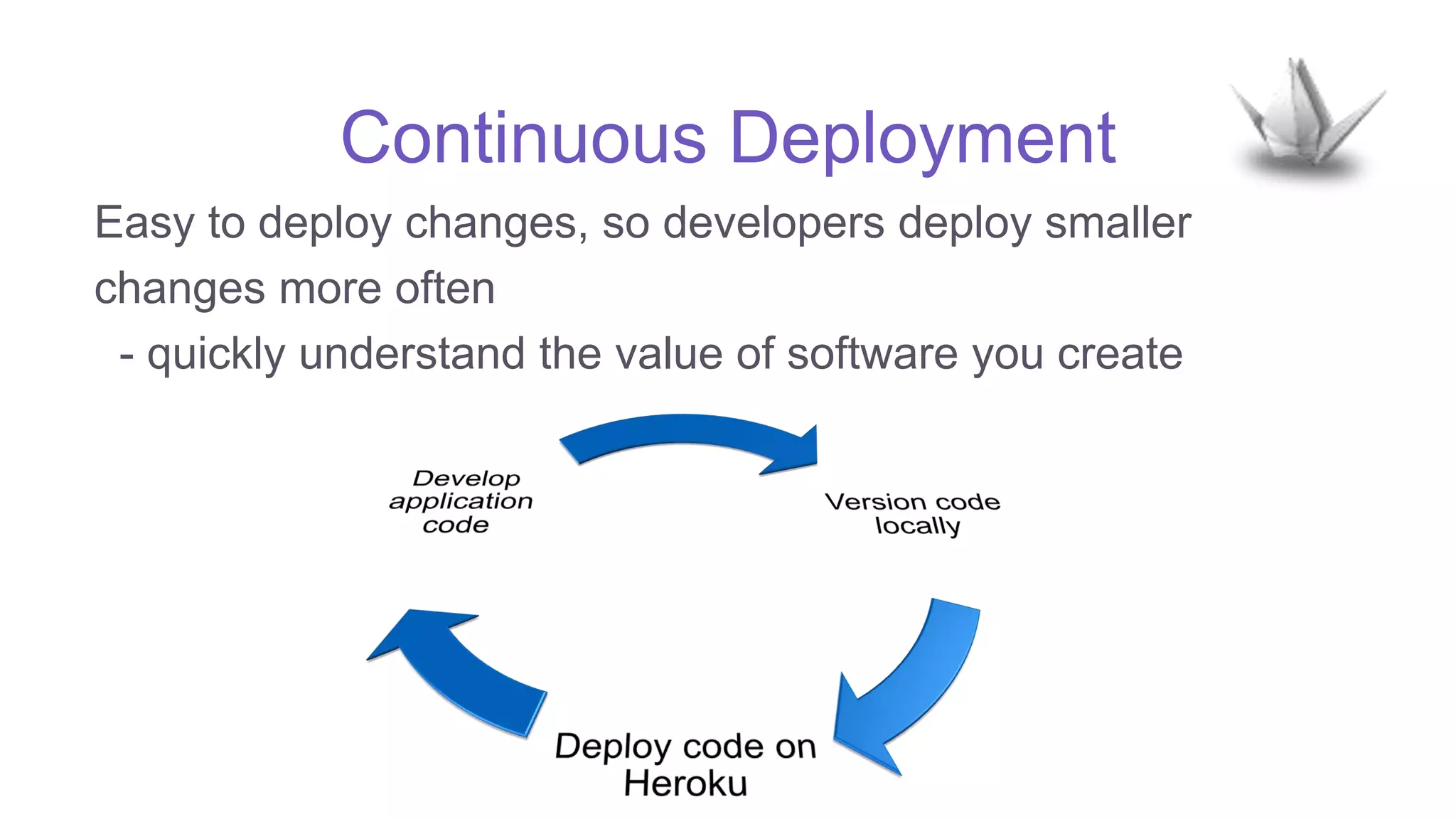 Continuous Deployment

Easy to deploy changes, so developers deploy smaller changes more often

- quickly understand the value of software you create

Develop application code

Version code locally

Deploy code on Heroku